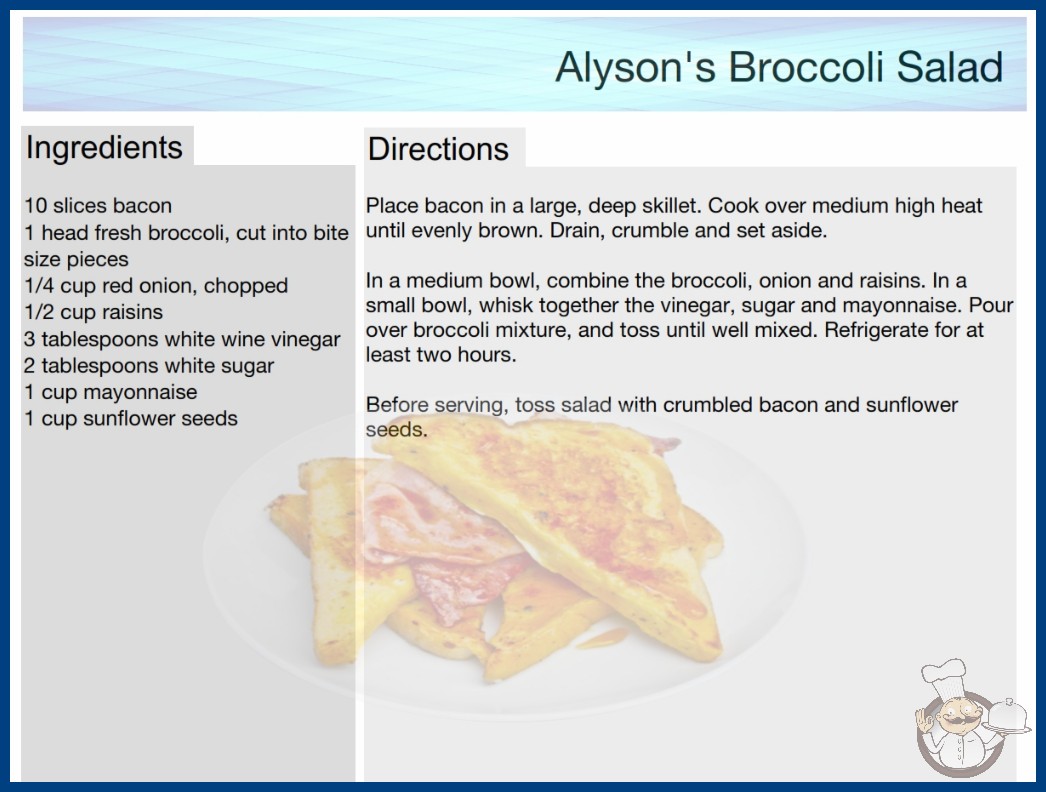 Alyson's Broccoli Salad

Ingredients

10 slices bacon
1 head fresh broccoli, cut into bite size pieces
1/4 cup red onion, chopped
1/2 cup raisins
3 tablespoons white wine vinegar
2 tablespoons white sugar
1 cup mayonnaise
1 cup sunflower seeds

Directions

Place bacon in a large, deep skillet. Cook over medium high heat until evenly brown. Drain, crumble and set aside.

In a medium bowl, combine the broccoli, onion and raisins. In a small bowl, whisk together the vinegar, sugar and mayonnaise. Pour over broccoli mixture, and toss until well mixed. Refrigerate for at least two hours.

Before serving, toss salad with crumbled bacon and sunflower seeds.